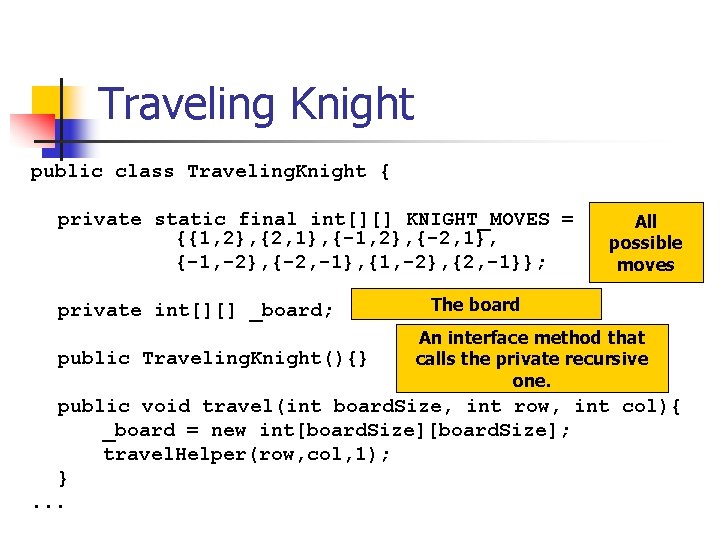 Traveling Knight

public class TravelingKnight {

private static final int[][] KNIGHT_MOVES =
{{1,2},{2,1},{-1,2},{-2,1},
{-1,-2},{-2,-1},{1,-2},{2,-1}};

All possible moves

private int[][] _board;

The board

public TravelingKnight(){}

An interface method that calls the private recursive one.

public void travel(int boardSize, int row, int col){
_board = new int[boardSize][boardSize];
travelHelper(row,col,1);
}
...